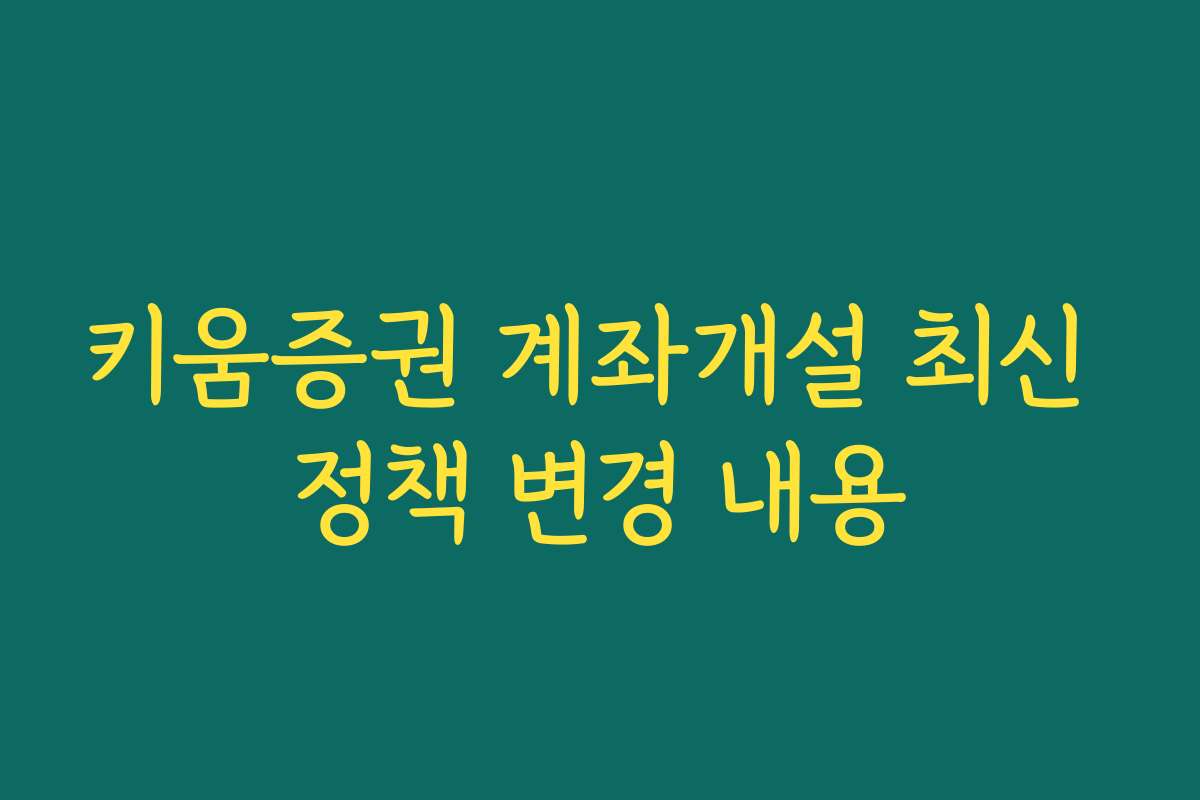 키움증권 계좌개설 최신 정책 변경 내용